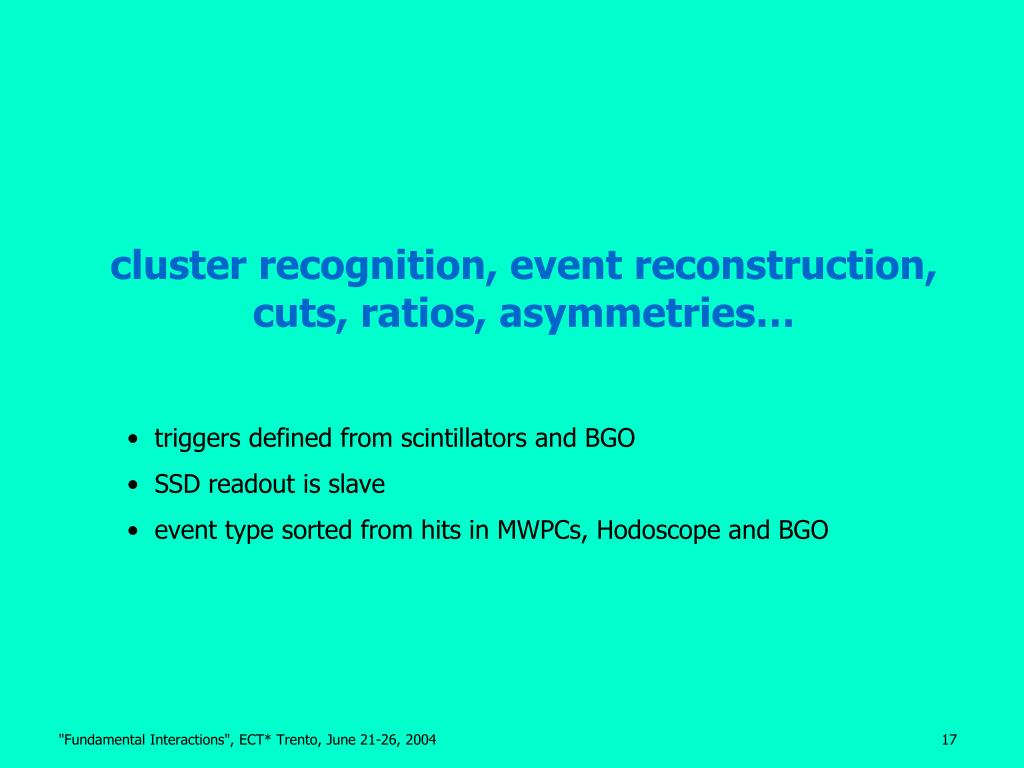 cluster recognition, event reconstruction, cuts, ratios, asymmetries…

• triggers defined from scintillators and BGO
• SSD readout is slave
• event type sorted from hits in MWPCs, Hodoscope and BGO

"Fundamental Interactions", ECT* Trento, June 21-26, 2004

17